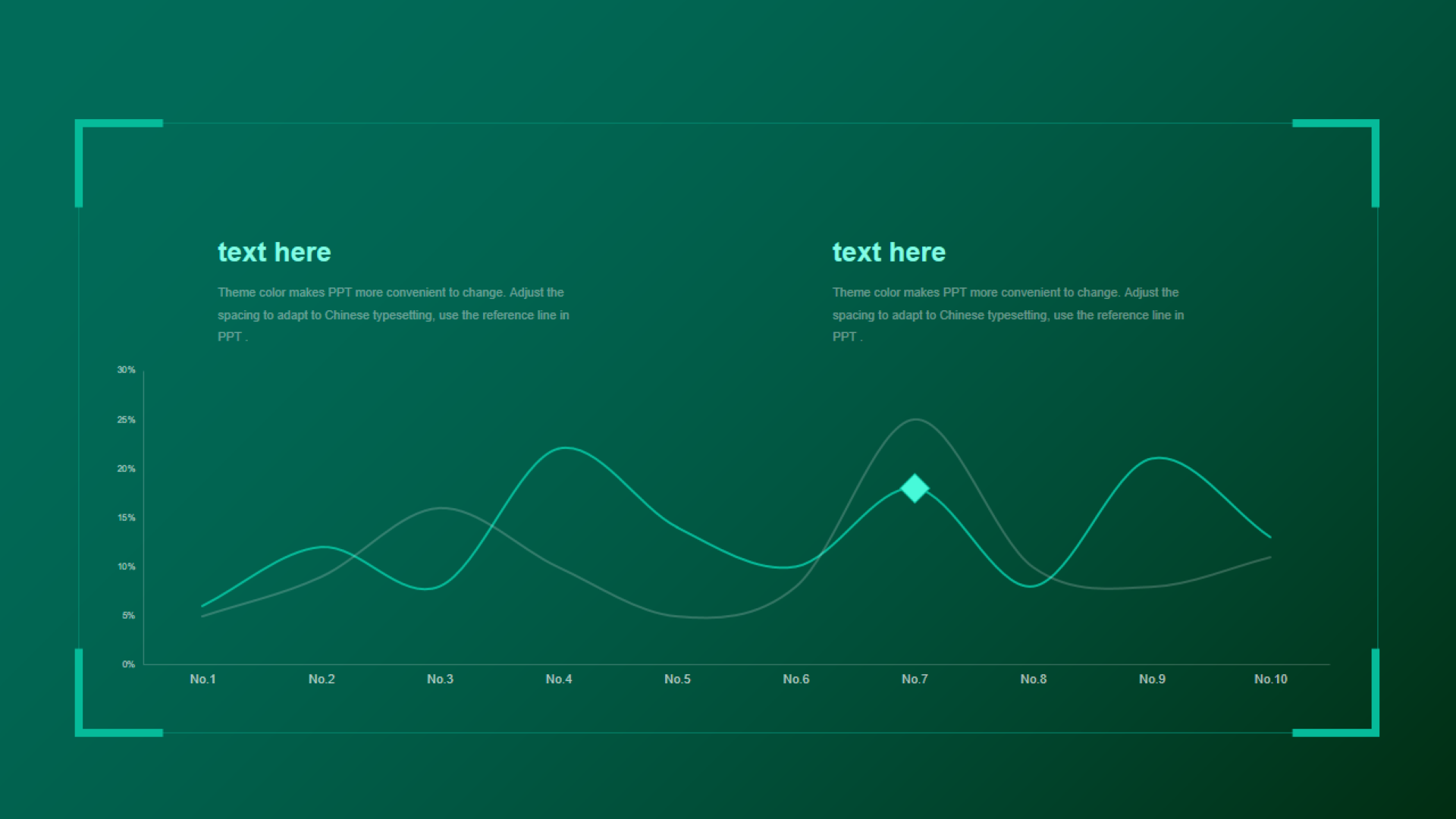 text here

Theme color makes PPT more convenient to change. Adjust the spacing to adapt to Chinese typesetting, use the reference line in PPT .

text here

Theme color makes PPT more convenient to change. Adjust the spacing to adapt to Chinese typesetting, use the reference line in PPT .

30%
25%
20%
15%
10%
5%
0%

No.1 No.2 No.3 No.4 No.5 No.6 No.7 No.8 No.9 No.10